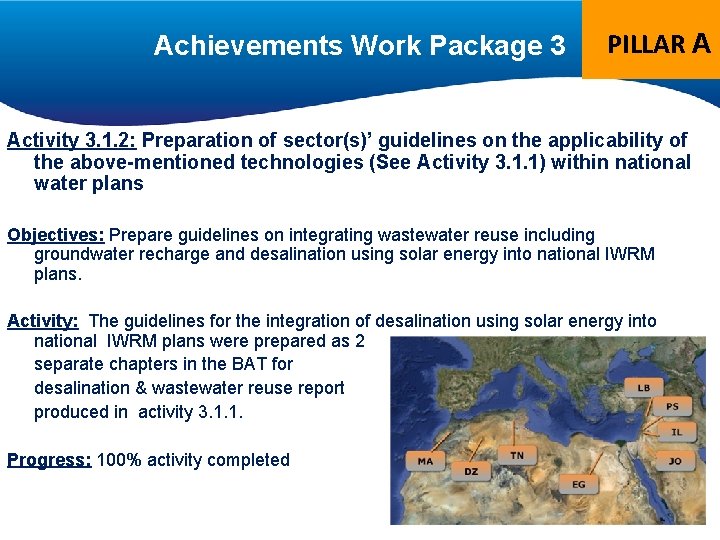 Achievements Work Package 3

PILLAR A

Activity 3.1.2: Preparation of sector(s)' guidelines on the applicability of the above-mentioned technologies (See Activity 3.1.1) within national water plans

Objectives: Prepare guidelines on integrating wastewater reuse including groundwater recharge and desalination using solar energy into national IWRM plans.

Activity: The guidelines for the integration of desalination using solar energy into national IWRM plans were prepared as 2 separate chapters in the BAT for desalination & wastewater reuse report produced in activity 3.1.1.

Progress: 100% activity completed

LB
PS
IL
JO
MA
DZ
TN
EG